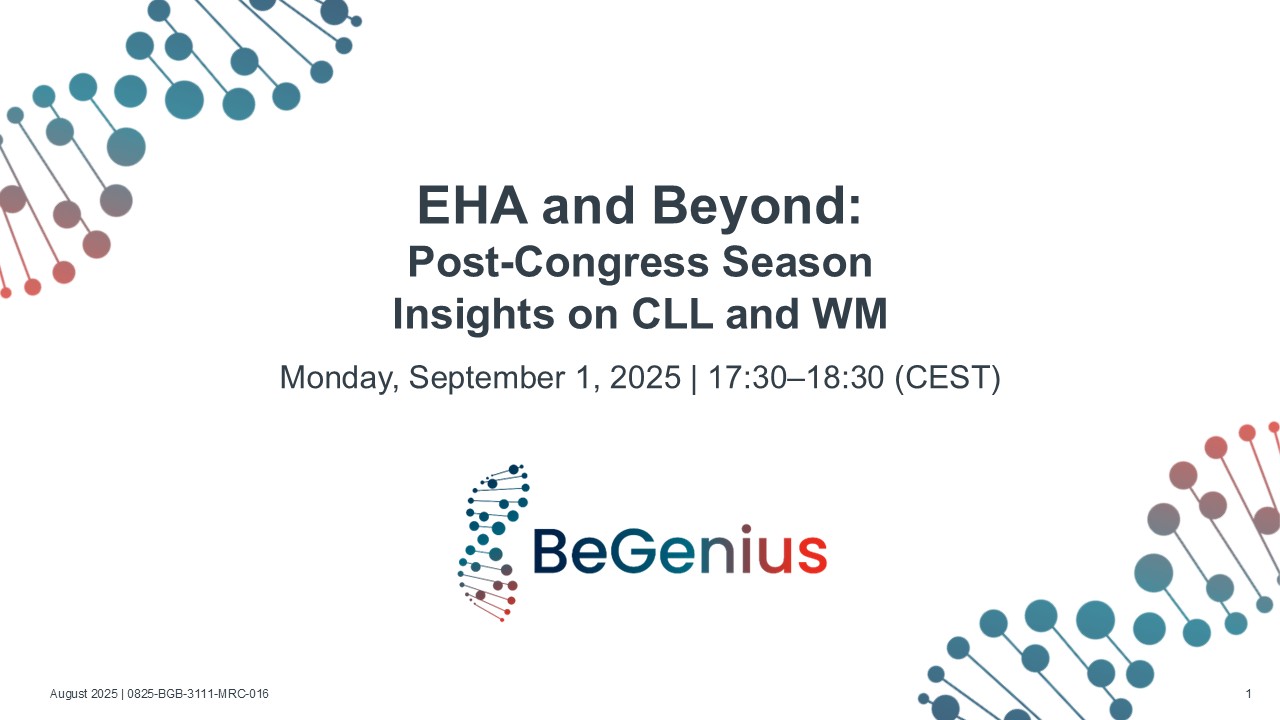 EHA and Beyond:
Post-Congress Season Insights on CLL and WM

Monday, September 1, 2025 | 17:30–18:30 (CEST)

BeGenius

August 2025 | 0825-BGB-3111-MRC-016

1